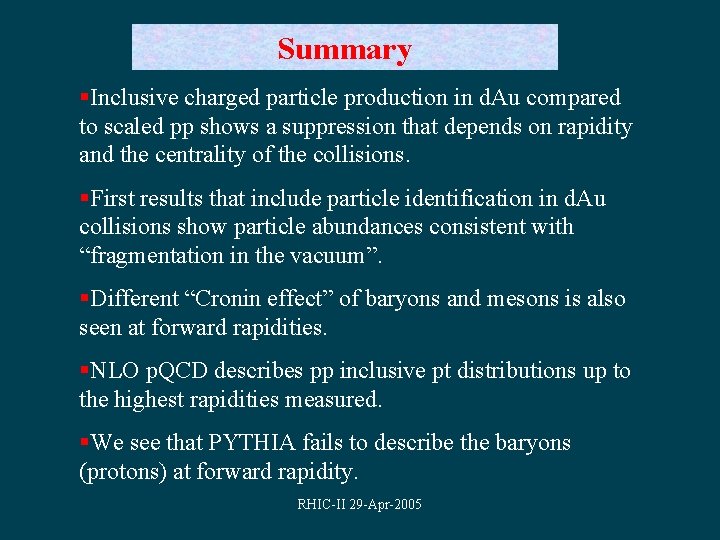 Summary

▪Inclusive charged particle production in dAu compared to scaled pp shows a suppression that depends on rapidity and the centrality of the collisions.

▪First results that include particle identification in dAu collisions show particle abundances consistent with “fragmentation in the vacuum”.

▪Different “Cronin effect” of baryons and mesons is also seen at forward rapidities.

▪NLO pQCD describes pp inclusive pt distributions up to the highest rapidities measured.

▪We see that PYTHIA fails to describe the baryons (protons) at forward rapidity.

RHIC-II 29-Apr-2005